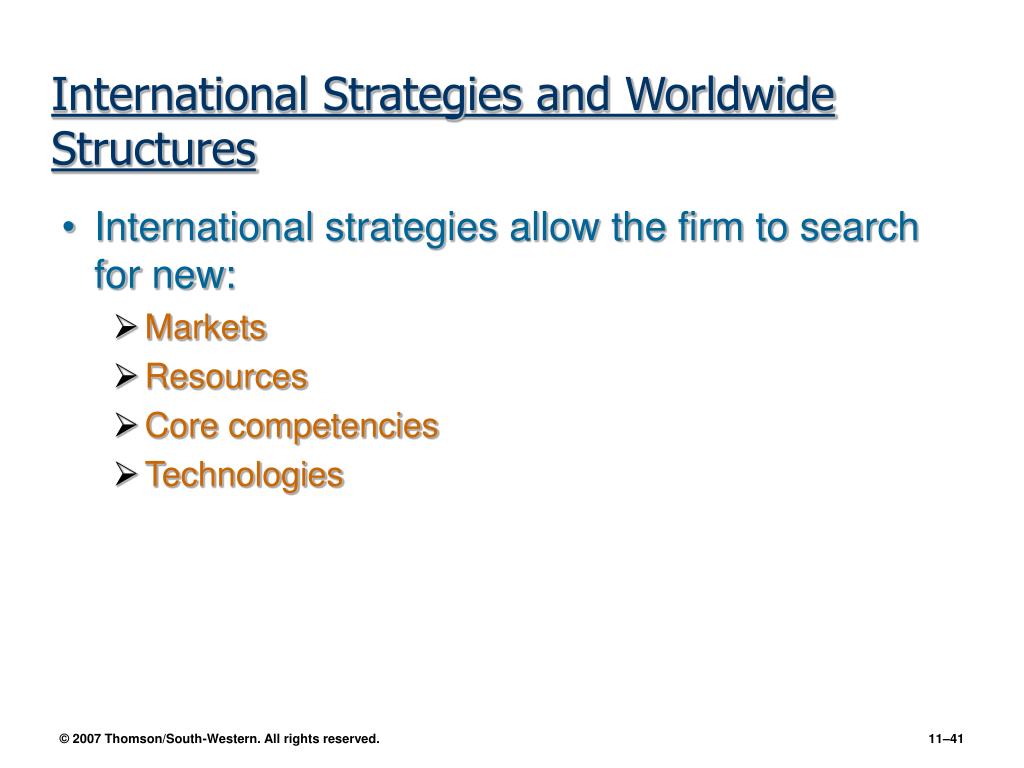 International Strategies and Worldwide Structures

• International strategies allow the firm to search for new:
  ➢ Markets
  ➢ Resources
  ➢ Core competencies
  ➢ Technologies

© 2007 Thomson/South-Western. All rights reserved.

11–41